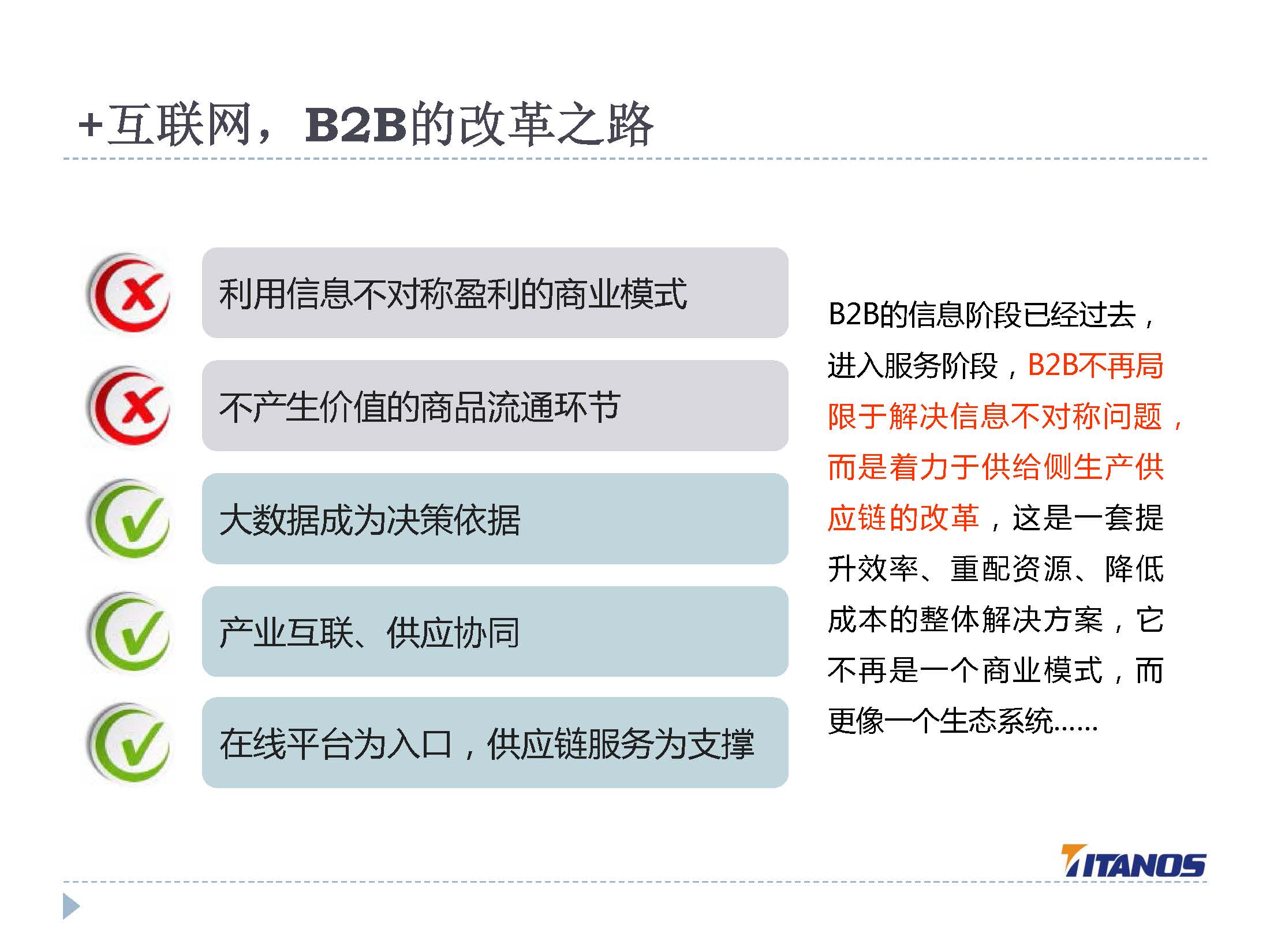 +互联网，B2B的改革之路

利用信息不对称盈利的商业模式

不产生价值的商品流通环节

大数据成为决策依据

产业互联、供应协同

在线平台为入口，供应链服务为支撑

B2B的信息阶段已经过去，进入服务阶段，B2B不再局限于解决信息不对称问题，而是着力于供给侧生产供应链的改革，这是一套提升效率、重配资源、降低成本的整体解决方案，它不再是一个商业模式，而更像一个生态系统……

TITANOS